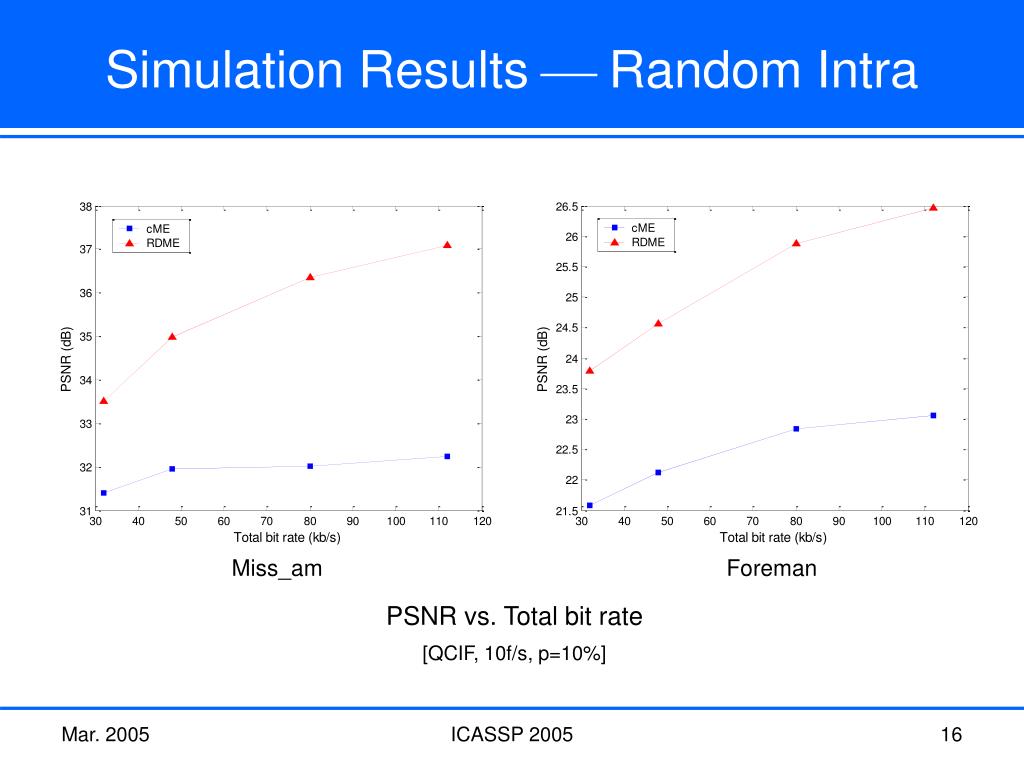 Simulation Results — Random Intra

cME
RDME

PSNR (dB)

38
37
36
35
34
33
32
31

30 40 50 60 70 80 90 100 110 120

Total bit rate (kb/s)

Miss_am

cME
RDME

PSNR (dB)

26.5
26
25.5
25
24.5
24
23.5
23
22.5
22
21.5

30 40 50 60 70 80 90 100 110 120

Total bit rate (kb/s)

Foreman

PSNR vs. Total bit rate

[QCIF, 10f/s, p=10%]

Mar. 2005

ICASSP 2005

16